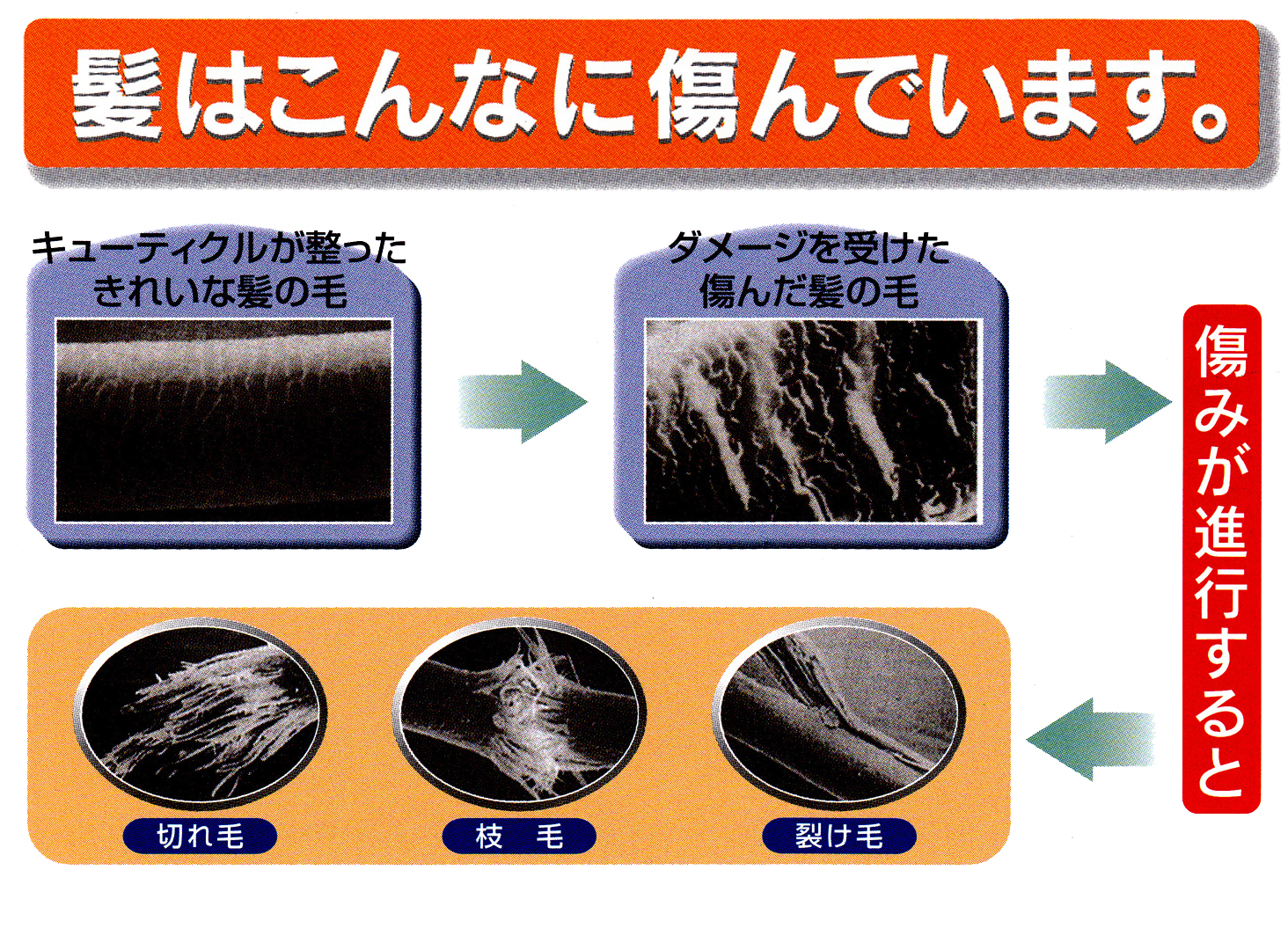 髪はこんなに傷んでいます。

キューティクルが整った
きれいな髪の毛

ダメージを受けた
傷んだ髪の毛

傷みが進行すると

切れ毛

枝　毛

裂け毛